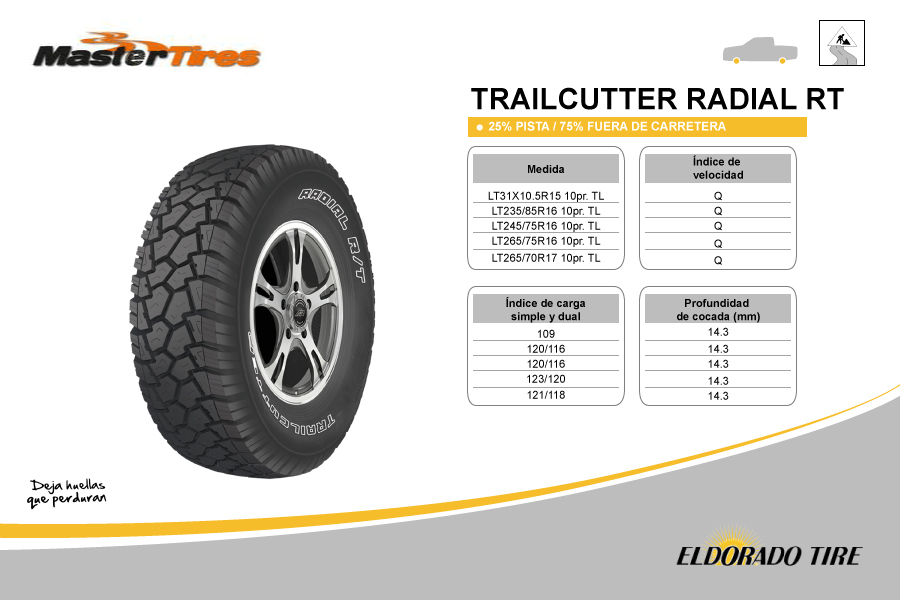 MasterTires

TRAILCUTTER RADIAL RT

25% PISTA / 75% FUERA DE CARRETERA

| Medida |
|---|
| LT31X10.5R15 10pr. TL |
| LT235/85R16 10pr. TL |
| LT245/75R16 10pr. TL |
| LT265/75R16 10pr. TL |
| LT265/70R17 10pr. TL |

| Índice de velocidad |
|---|
| Q |
| Q |
| Q |
| Q |
| Q |

| Índice de carga simple y dual |
|---|
| 109 |
| 120/116 |
| 120/116 |
| 123/120 |
| 121/118 |

| Profundidad de cocada (mm) |
|---|
| 14.3 |
| 14.3 |
| 14.3 |
| 14.3 |
| 14.3 |

RADIAL R/T
TRAILCUTTER

Deja huellas que perduran

ELDORADO TIRE